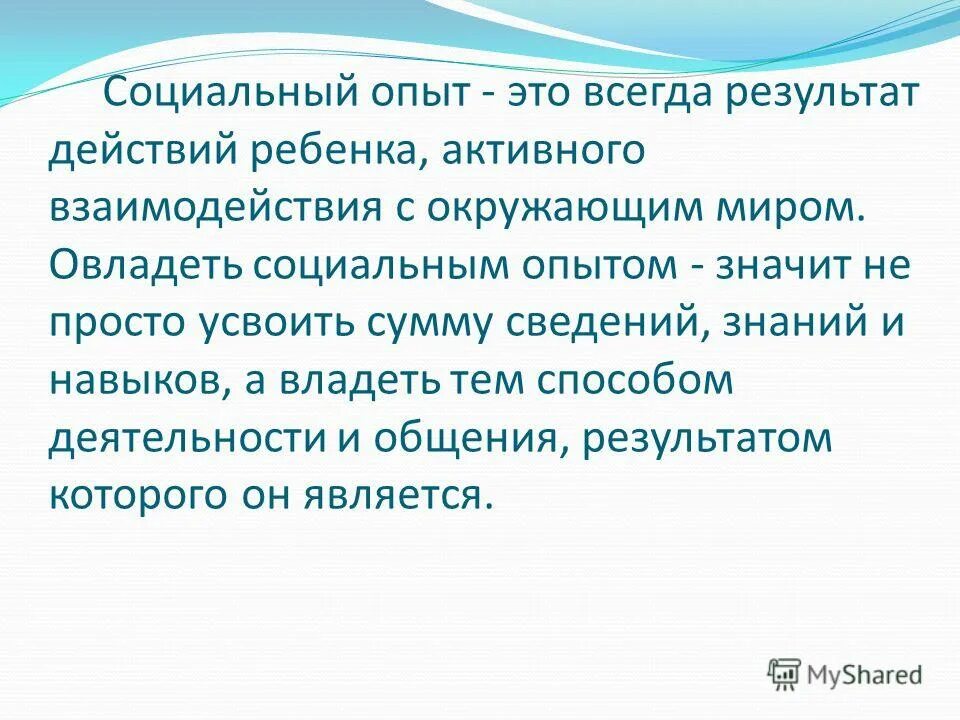 Социальный опыт - это всегда результат действий ребенка, активного взаимодействия с окружающим миром. Овладеть социальным опытом - значит не просто усвоить сумму сведений, знаний и навыков, а владеть тем способом деятельности и общения, результатом которого он является.

MyShared